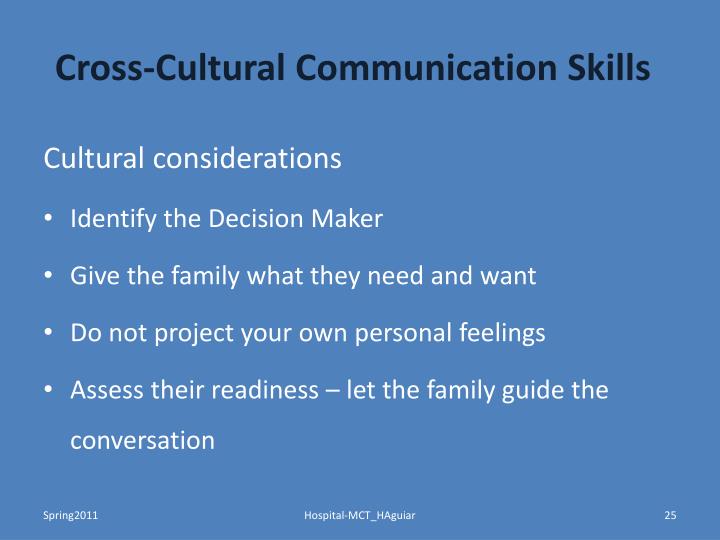 Cross-Cultural Communication Skills

Cultural considerations

• Identify the Decision Maker
• Give the family what they need and want
• Do not project your own personal feelings
• Assess their readiness – let the family guide the conversation

Spring2011

Hospital-MCT_HAguiar

25